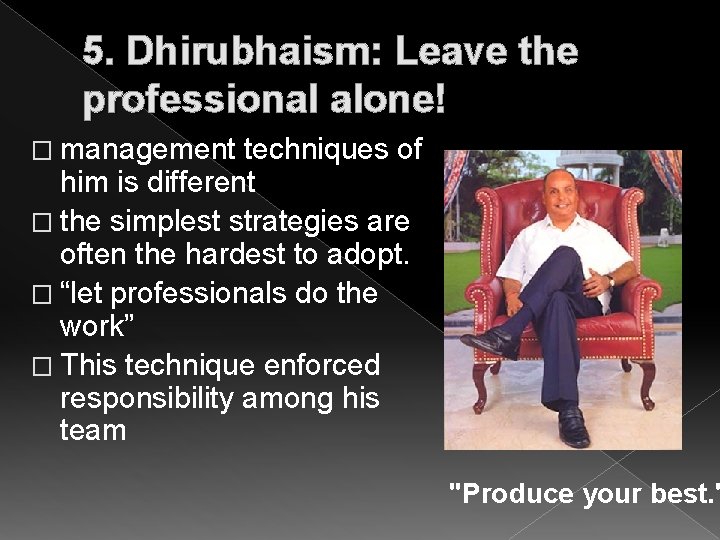 5. Dhirubhaism: Leave the professional alone!

□ management techniques of him is different

□ the simplest strategies are often the hardest to adopt.

□ “let professionals do the work”

□ This technique enforced responsibility among his team

"Produce your best."